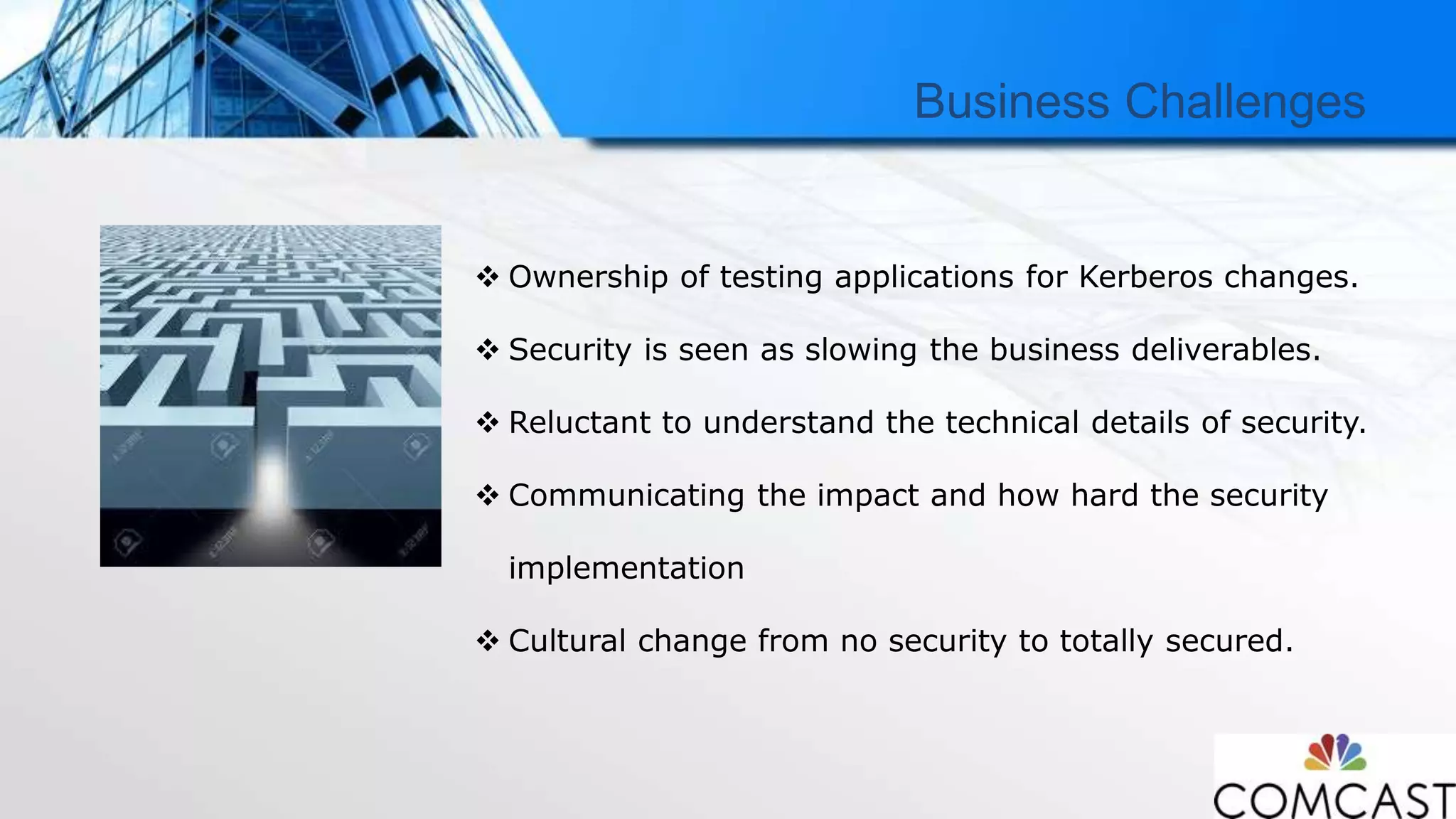 Business Challenges

❖ Ownership of testing applications for Kerberos changes.

❖ Security is seen as slowing the business deliverables.

❖ Reluctant to understand the technical details of security.

❖ Communicating the impact and how hard the security implementation

❖ Cultural change from no security to totally secured.

COMCAST